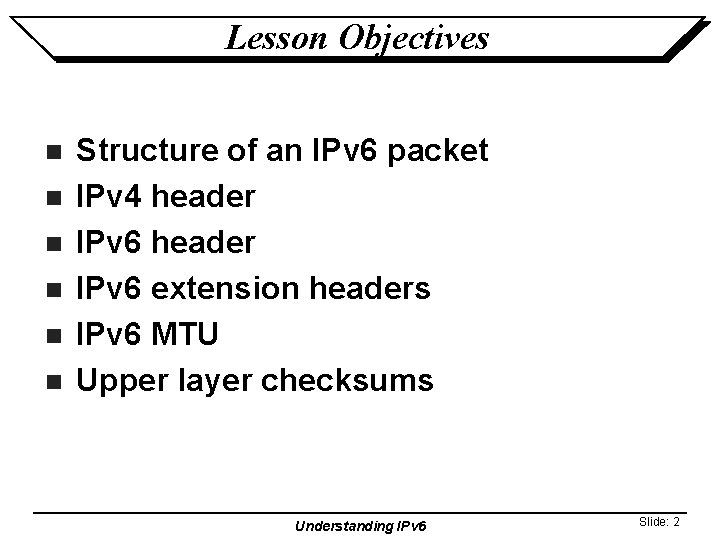 Lesson Objectives

- Structure of an IPv6 packet
- IPv4 header
- IPv6 header
- IPv6 extension headers
- IPv6 MTU
- Upper layer checksums

Understanding IPv6

Slide: 2